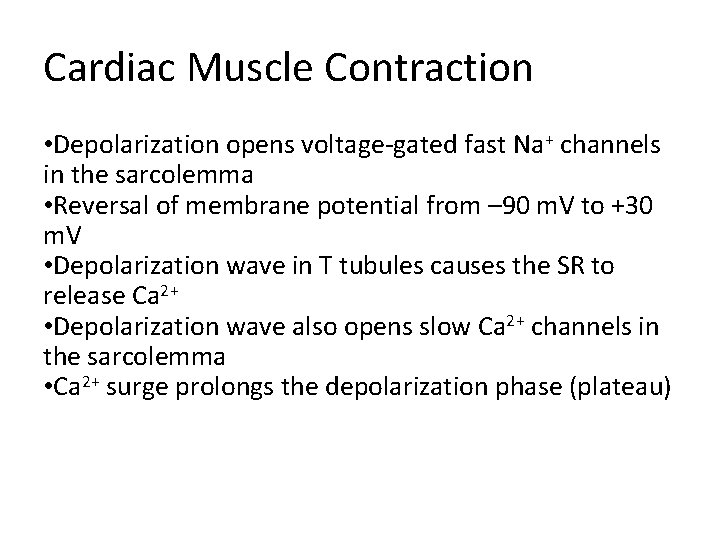 Cardiac Muscle Contraction

•Depolarization opens voltage-gated fast $Na^+$ channels in the sarcolemma
•Reversal of membrane potential from –90 mV to +30 mV
•Depolarization wave in T tubules causes the SR to release $Ca^{2+}$
•Depolarization wave also opens slow $Ca^{2+}$ channels in the sarcolemma
•$Ca^{2+}$ surge prolongs the depolarization phase (plateau)